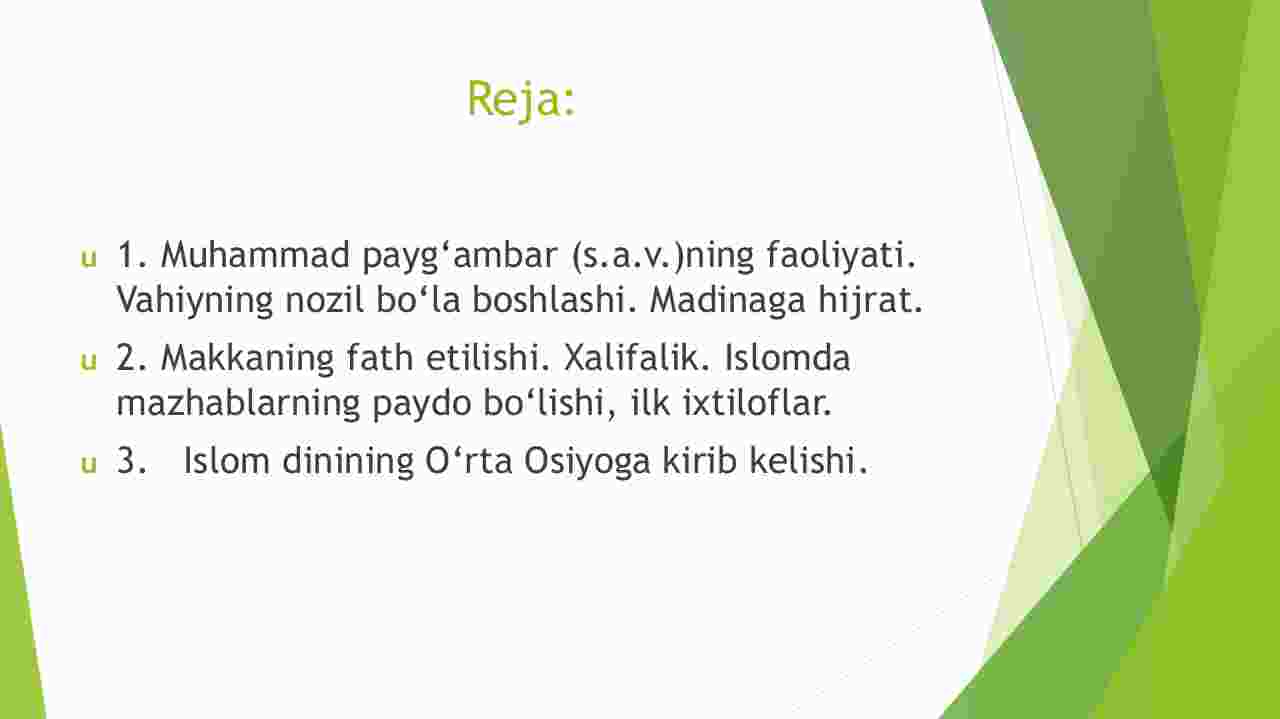 Reja:

u 1. Muhammad payg‘ambar (s.a.v.)ning faoliyati. Vahiyning nozil bo‘la boshlashi. Madinaga hijrat.

u 2. Makkaning fath etilishi. Xalifalik. Islomda mazhablarning paydo bo‘lishi, ilk ixtiloflar.

u 3. Islom dinining O‘rta Osiyoga kirib kelishi.